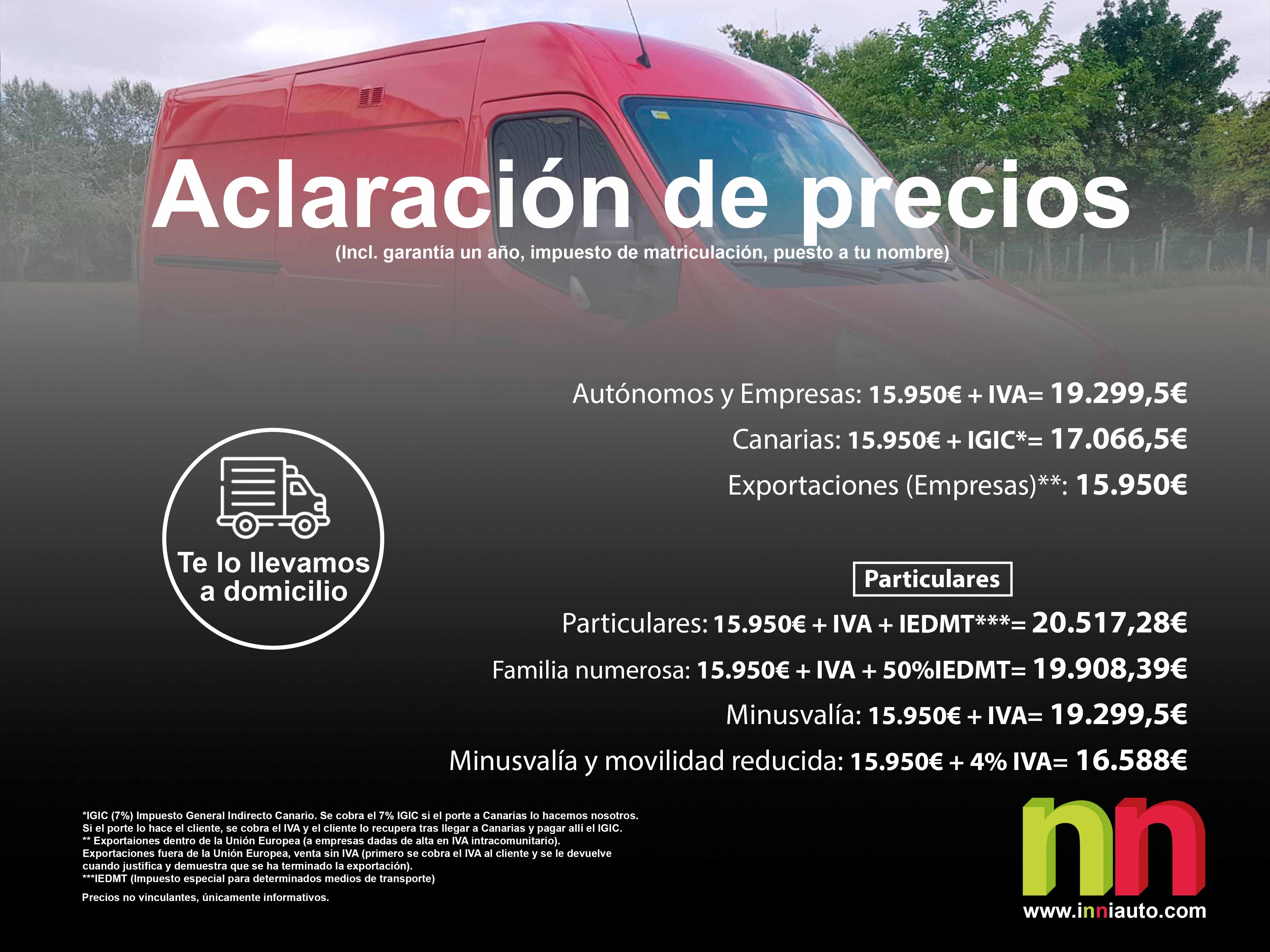 Aclaración de precios
(Incl. garantía un año, impuesto de matriculación, puesto a tu nombre)

Autónomos y Empresas: 15.950€ + IVA= 19.299,5€
Canarias: 15.950€ + IGIC*= 17.066,5€
Exportaciones (Empresas)**: 15.950€

Te lo llevamos a domicilio

Particulares

Particulares: 15.950€ + IVA + IEDMT***= 20.517,28€
Familia numerosa: 15.950€ + IVA + 50%IEDMT= 19.908,39€
Minusvalía: 15.950€ + IVA= 19.299,5€
Minusvalía y movilidad reducida: 15.950€ + 4% IVA= 16.588€

*IGIC (7%) Impuesto General Indirecto Canario. Se cobra el 7% IGIC si el porte a Canarias lo hacemos nosotros. Si el porte lo hace el cliente, se cobra el IVA y el cliente lo recupera tras llegar a Canarias y pagar allí el IGIC.
** Exportaiones dentro de la Unión Europea (a empresas dadas de alta en IVA intracomunitario).
Exportaciones fuera de la Unión Europea, venta sin IVA (primero se cobra el IVA al cliente y se le devuelve cuando justifica y demuestra que se ha terminado la exportación).
***IEDMT (Impuesto especial para determinados medios de transporte)

Precios no vinculantes, únicamente informativos.

nn
www.inniauto.com